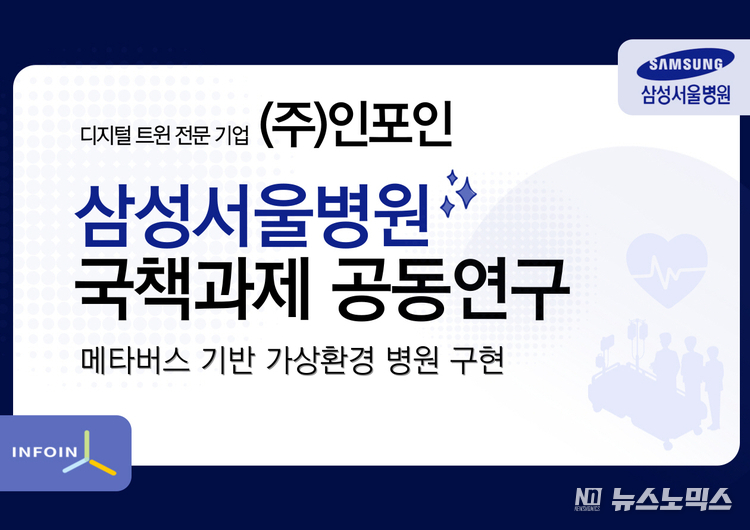 SAMSUNG
삼성서울병원

디지털 트윈 전문 기업 (주)인포인

삼성서울병원
국책과제 공동연구

메타버스 기반 가상환경 병원 구현

INFOIN

NEWSNOMICS 뉴스노믹스